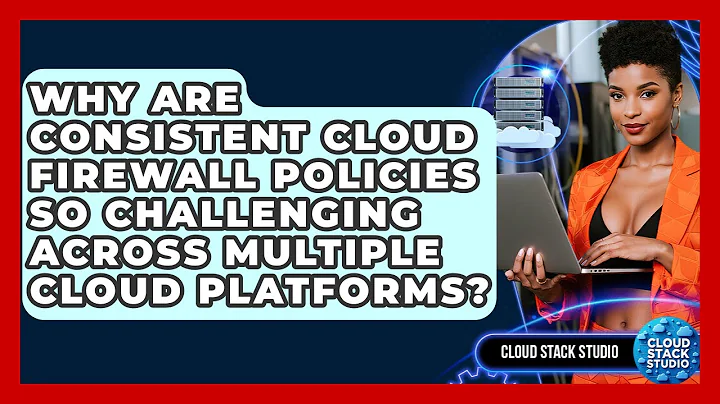 WHY ARE CONSISTENT CLOUD FIREWALL POLICIES SO CHALLENGING ACROSS MULTIPLE CLOUD PLATFORMS?

CLOUD STACK STUDIO

CLOUD STACK STUDIO